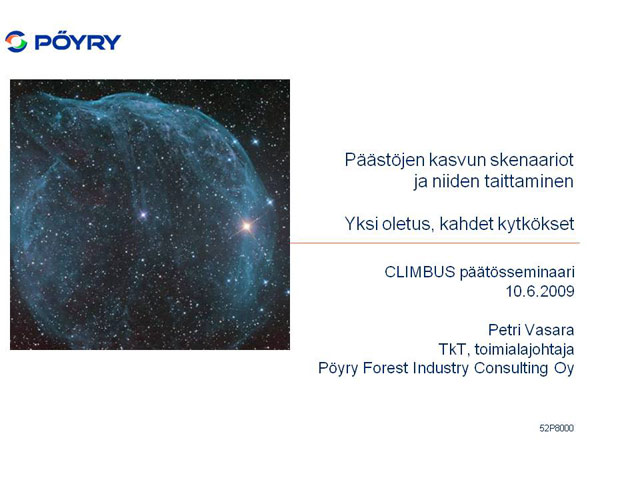 PÖYRY

Päästöjen kasvun skenaariot ja niiden taittaminen

Yksi oletus, kahdet kytkökset

CLIMBUS päätösseminaari
10.6.2009

Petri Vasara
TkT, toimialajohtaja
Pöyry Forest Industry Consulting Oy

52P8000